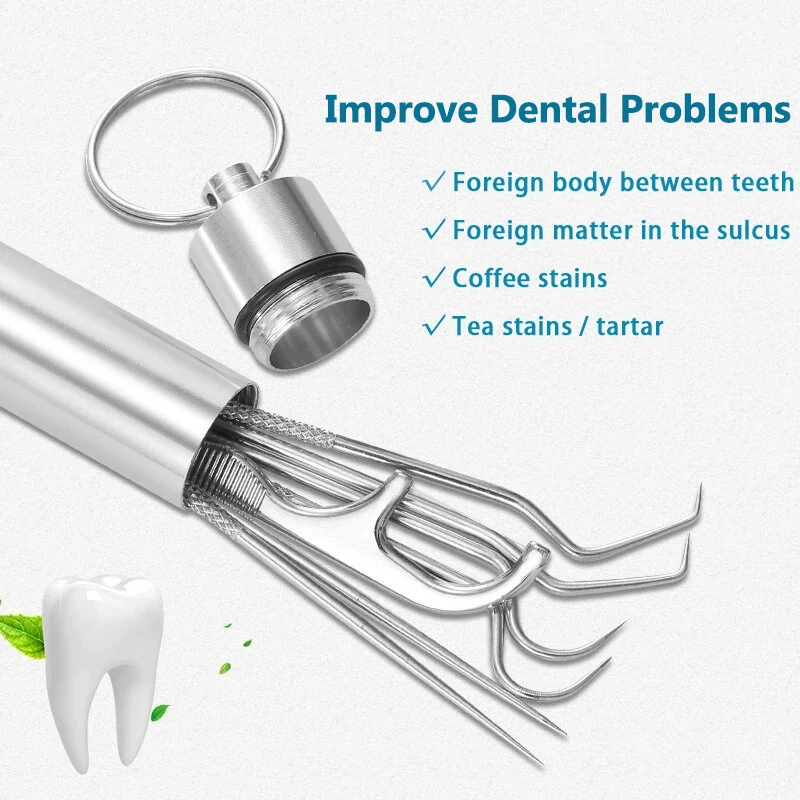 Improve Dental Problems

✓ Foreign body between teeth

✓ Foreign matter in the sulcus

✓ Coffee stains

✓ Tea stains / tartar